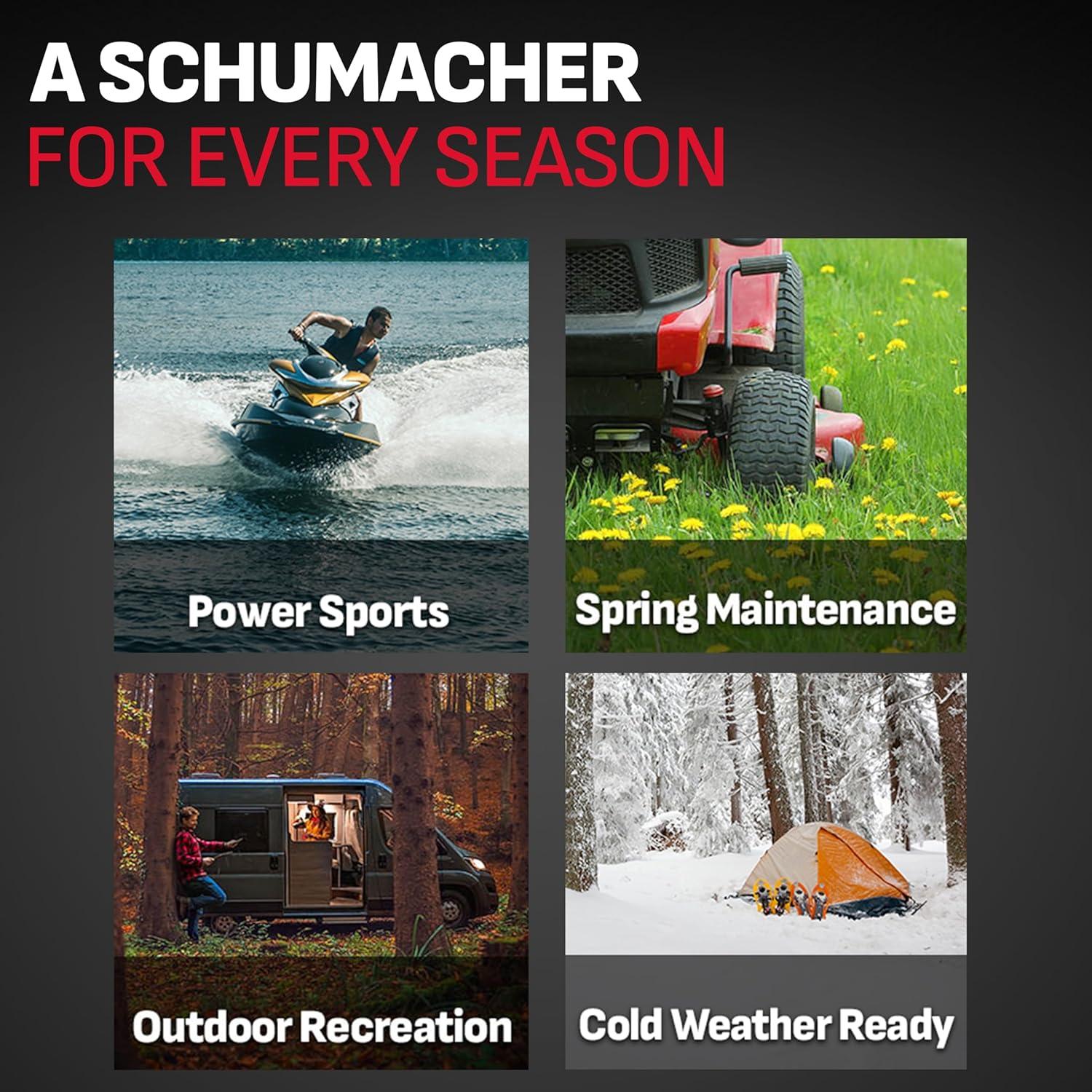 A SCHUMACHER
FOR EVERY SEASON

Power Sports

Spring Maintenance

Outdoor Recreation

Cold Weather Ready